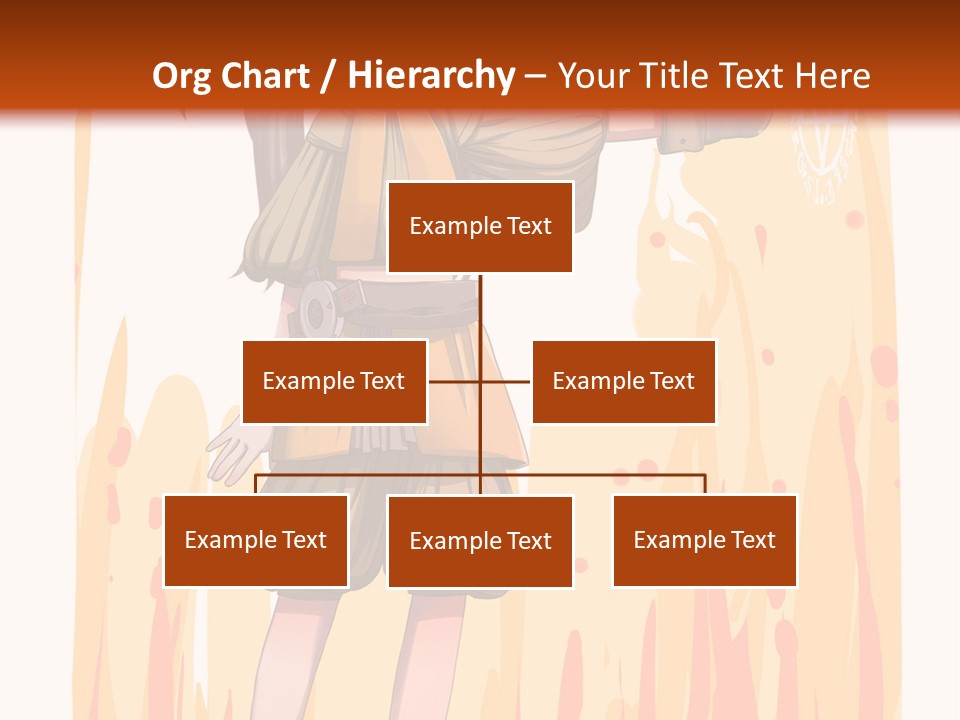 Org Chart / Hierarchy – Your Title Text Here

Example Text

Example Text

Example Text

Example Text

Example Text

Example Text